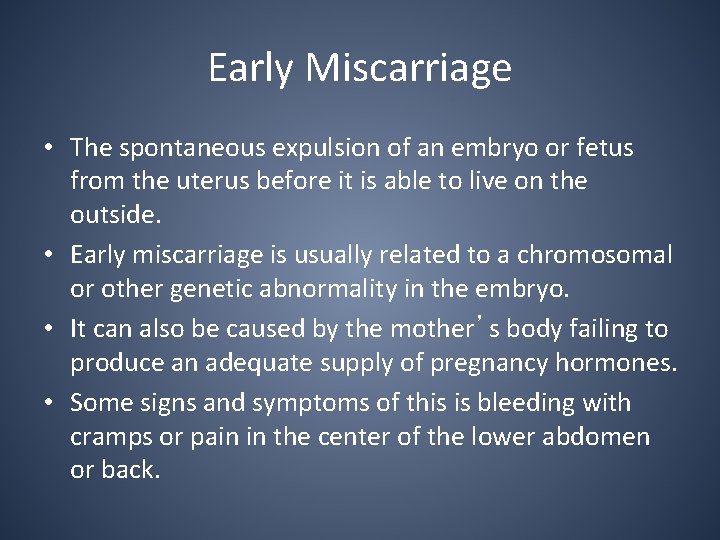 Early Miscarriage

• The spontaneous expulsion of an embryo or fetus from the uterus before it is able to live on the outside.
• Early miscarriage is usually related to a chromosomal or other genetic abnormality in the embryo.
• It can also be caused by the mother's body failing to produce an adequate supply of pregnancy hormones.
• Some signs and symptoms of this is bleeding with cramps or pain in the center of the lower abdomen or back.